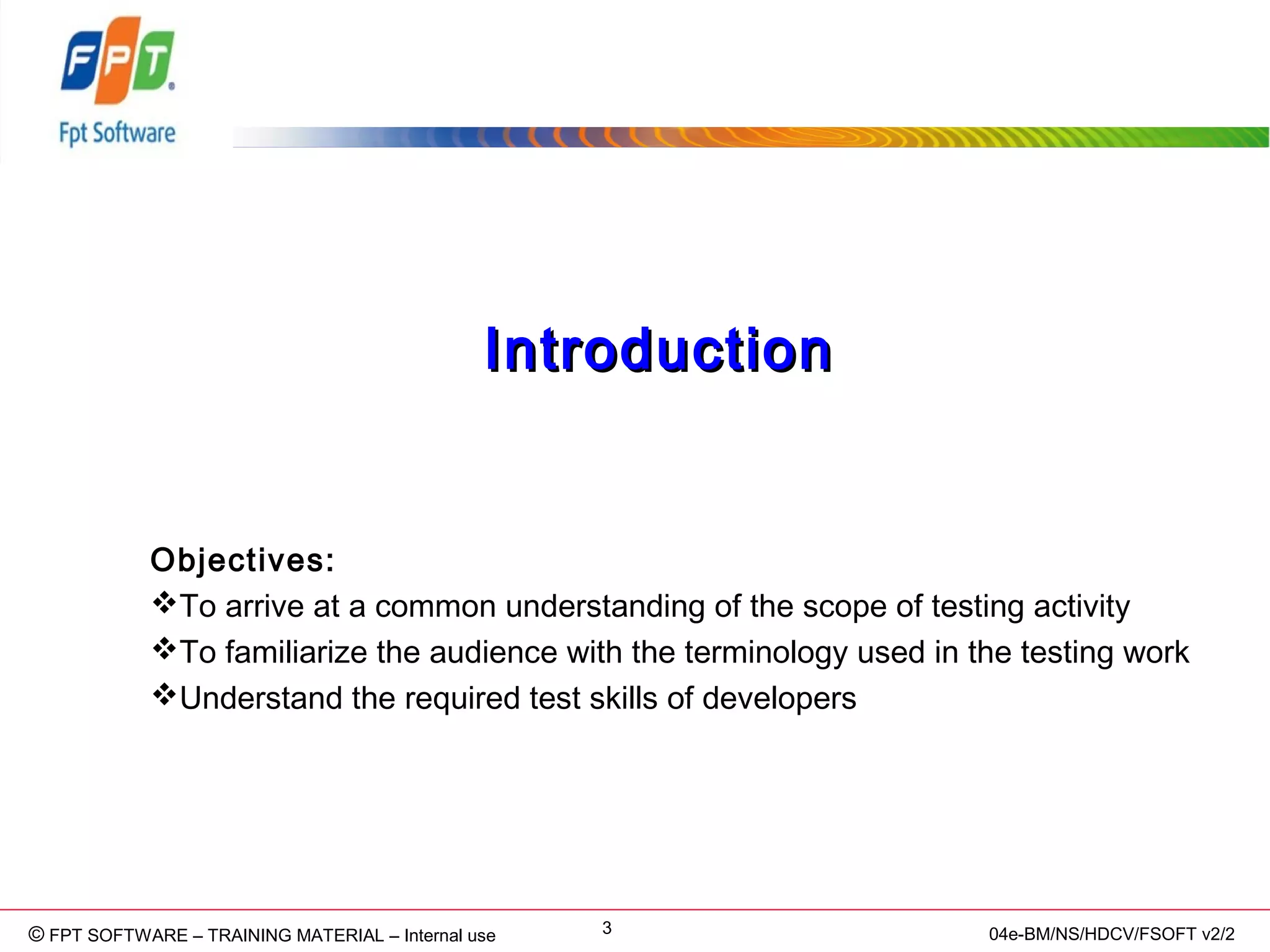 FPT
Fpt Software

Introduction

Objectives:
❖To arrive at a common understanding of the scope of testing activity
❖To familiarize the audience with the terminology used in the testing work
❖Understand the required test skills of developers

© FPT SOFTWARE – TRAINING MATERIAL – Internal use
3
04e-BM/NS/HDCV/FSOFT v2/2